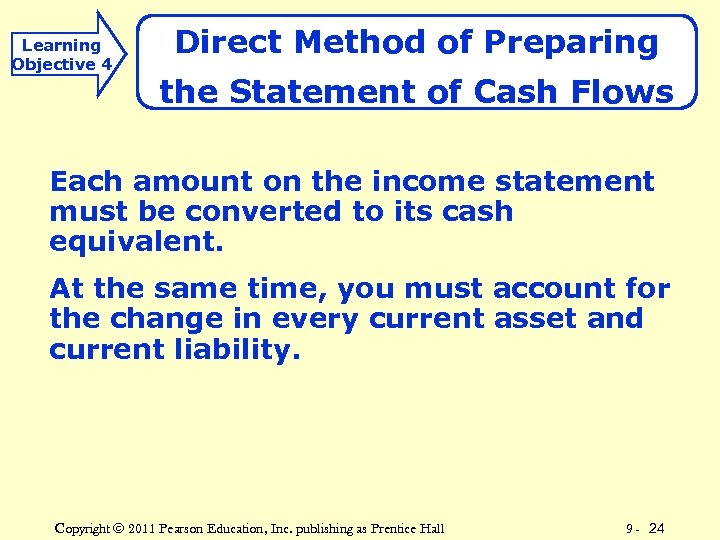 Learning Objective 4

Direct Method of Preparing the Statement of Cash Flows

Each amount on the income statement must be converted to its cash equivalent.

At the same time, you must account for the change in every current asset and current liability.

Copyright © 2011 Pearson Education, Inc. publishing as Prentice Hall

9 - 24